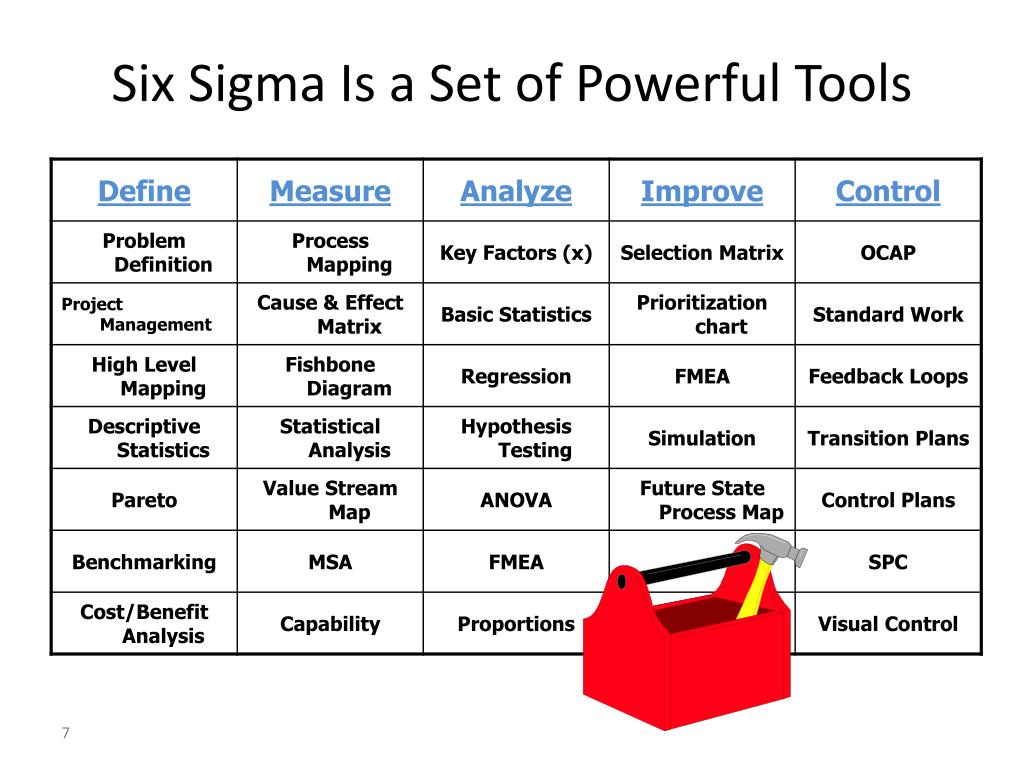 Six Sigma Is a Set of Powerful Tools

| Define | Measure | Analyze | Improve | Control |
|---|---|---|---|---|
| Problem Definition | Process Mapping | Key Factors (x) | Selection Matrix | OCAP |
| Project Management | Cause & Effect Matrix | Basic Statistics | Prioritization chart | Standard Work |
| High Level Mapping | Fishbone Diagram | Regression | FMEA | Feedback Loops |
| Descriptive Statistics | Statistical Analysis | Hypothesis Testing | Simulation | Transition Plans |
| Pareto | Value Stream Map | ANOVA | Future State Process Map | Control Plans |
| Benchmarking | MSA | FMEA | | SPC |
| Cost/Benefit Analysis | Capability | Proportions | | Visual Control |

7